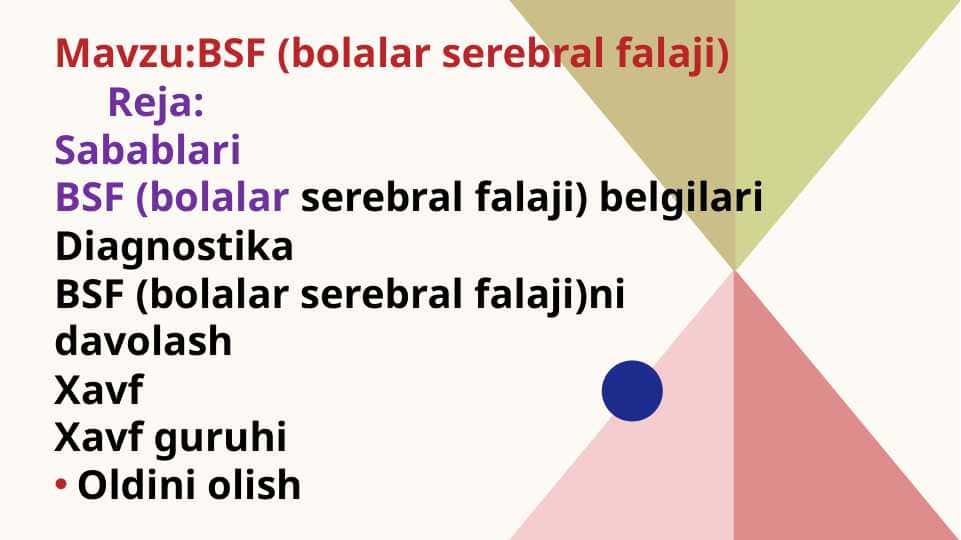 Mavzu:BSF (bolalar serebral falaji)
Reja:
Sabablari
BSF (bolalar serebral falaji) belgilari
Diagnostika
BSF (bolalar serebral falaji)ni davolash
Xavf
Xavf guruhi
• Oldini olish